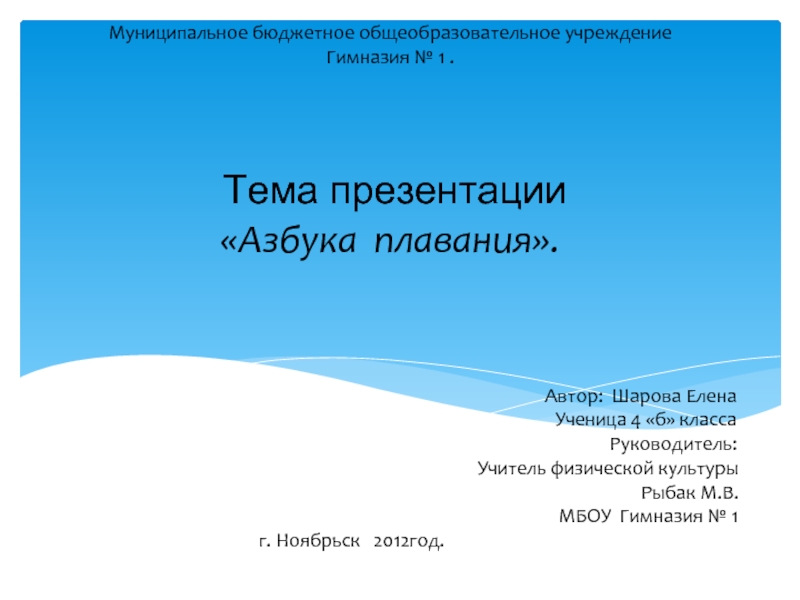 Муниципальное бюджетное общеобразовательное учреждение
Гимназия № 1 .

Тема презентации
«Азбука плавания».

Автор: Шарова Елена
Ученица 4 «б» класса
Руководитель:
Учитель физической культуры
Рыбак М.В.
МБОУ Гимназия № 1

г. Ноябрьск 2012год.